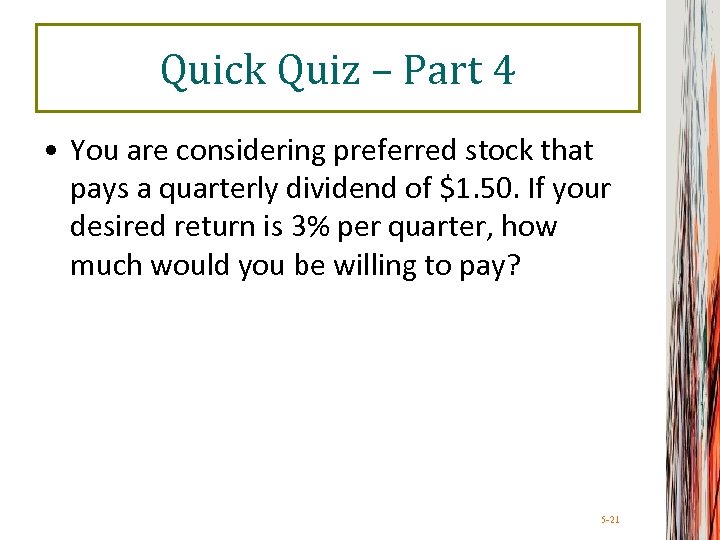 Quick Quiz – Part 4

• You are considering preferred stock that pays a quarterly dividend of \$1.50. If your desired return is 3% per quarter, how much would you be willing to pay?

5-21